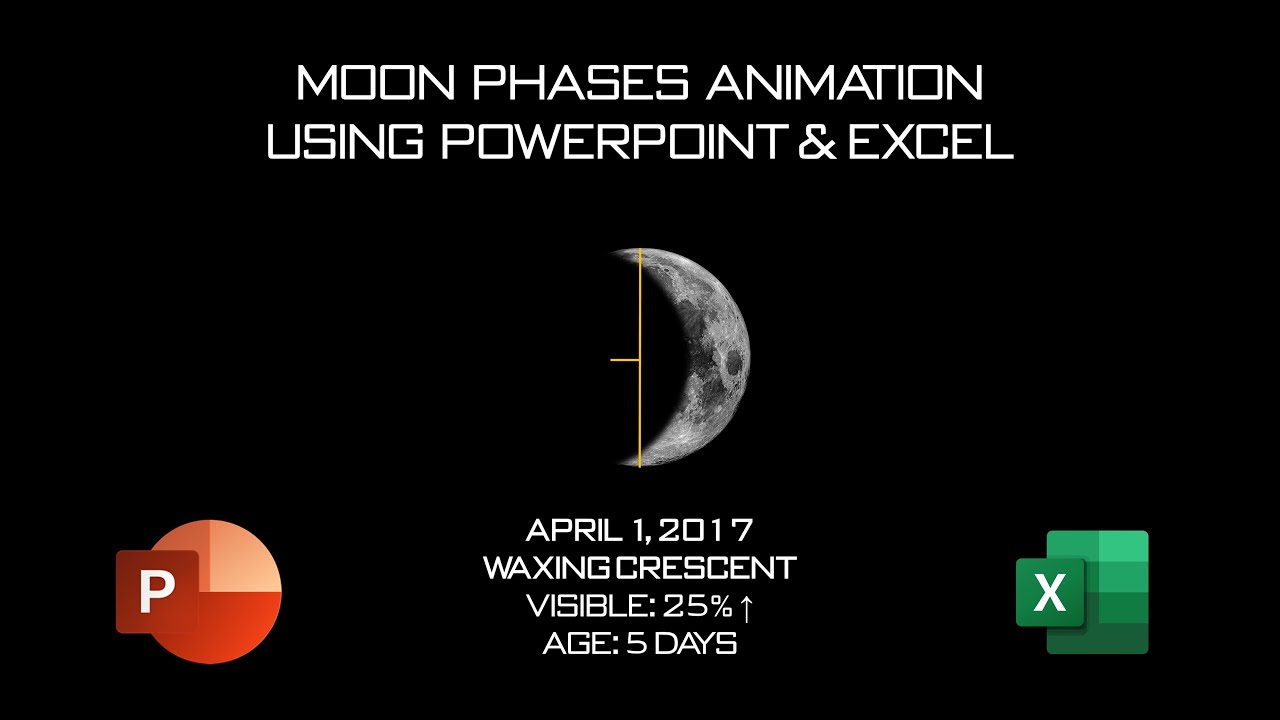 MOON PHASES ANIMATION
USING POWERPOINT & EXCEL

APRIL 1, 2017
WAXING CRESCENT
VISIBLE: 25% ↑
AGE: 5 DAYS

P

X